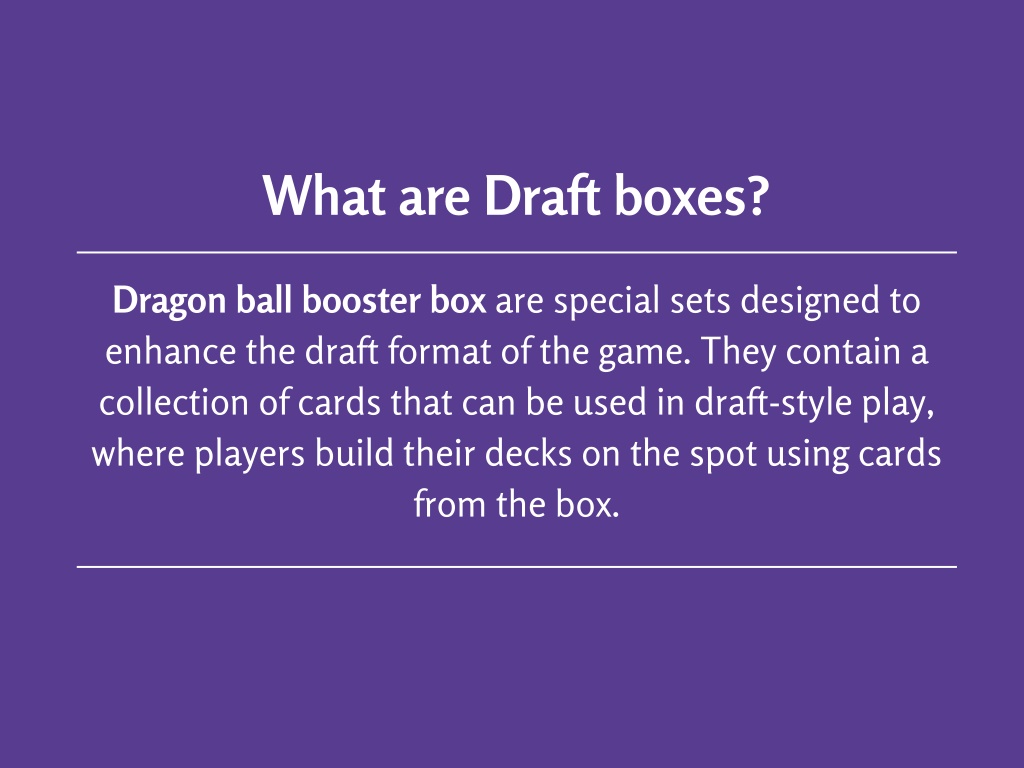 What are Draft boxes?

Dragon ball booster box are special sets designed to enhance the draft format of the game. They contain a collection of cards that can be used in draft-style play, where players build their decks on the spot using cards from the box.